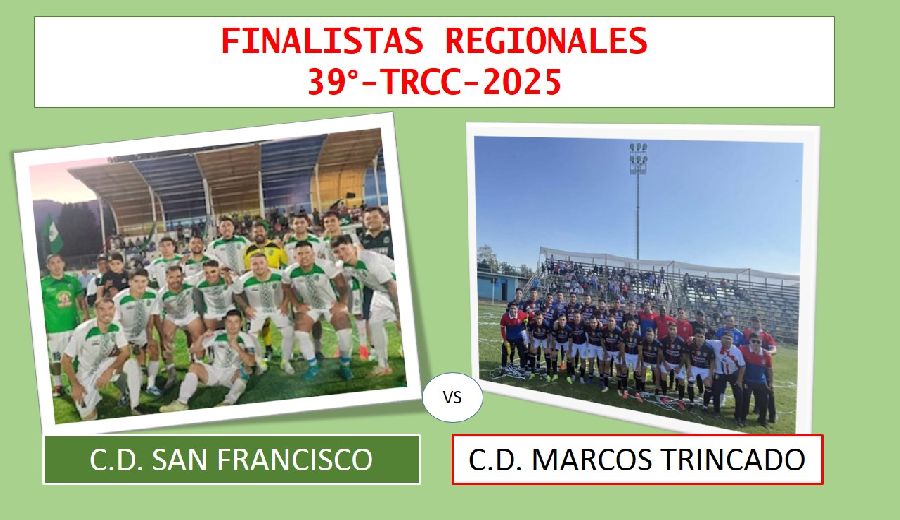 FINALISTAS REGIONALES
39°-TRCC-2025

VS

C.D. SAN FRANCISCO

C.D. MARCOS TRINCADO